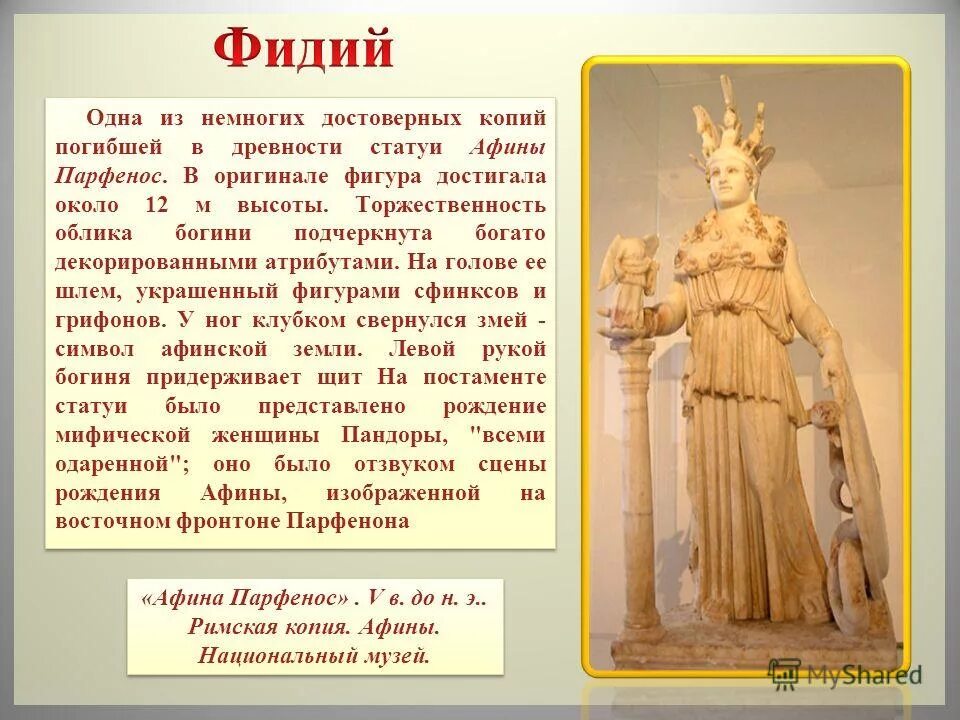 Фидий

Одна из немногих достоверных копий погибшей в древности статуи Афины Парфенос. В оригинале фигура достигала около 12 м высоты. Торжественность облика богини подчеркнута богато декорированными атрибутами. На голове ее шлем, украшенный фигурами сфинксов и грифонов. У ног клубком свернулся змей - символ афинской земли. Левой рукой богиня придерживает щит На постаменте статуи было представлено рождение мифической женщины Пандоры, "всеми одаренной"; оно было отзвуком сцены рождения Афины, изображенной на восточном фронтоне Парфенона

«Афина Парфенос» . V в. до н. э.. Римская копия. Афины. Национальный музей.

MyShared